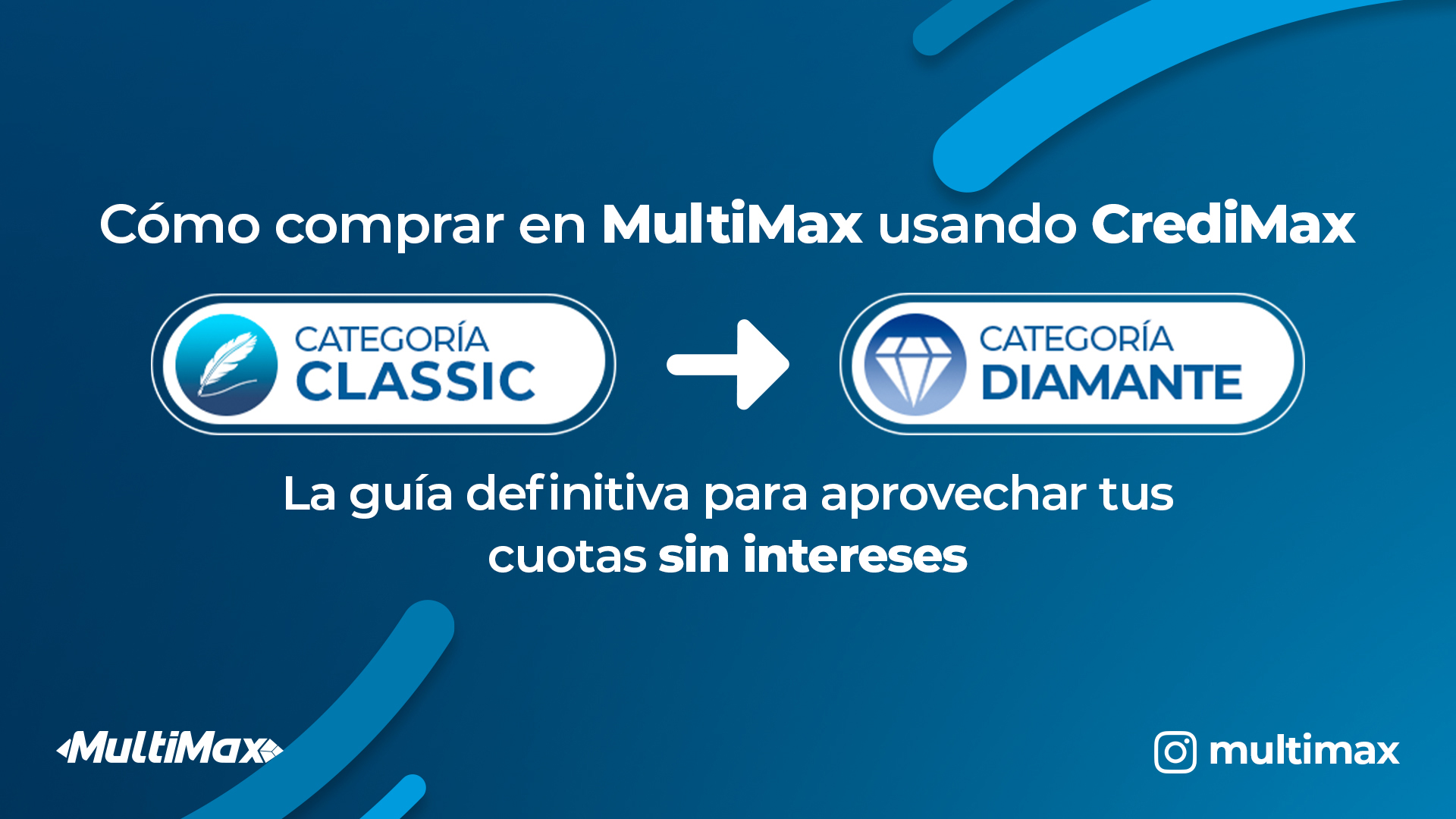 Cómo comprar en MultiMax usando CrediMax

CATEGORÍA CLASSIC

CATEGORÍA DIAMANTE

La guía definitiva para aprovechar tus cuotas sin intereses

MultiMax

multimax